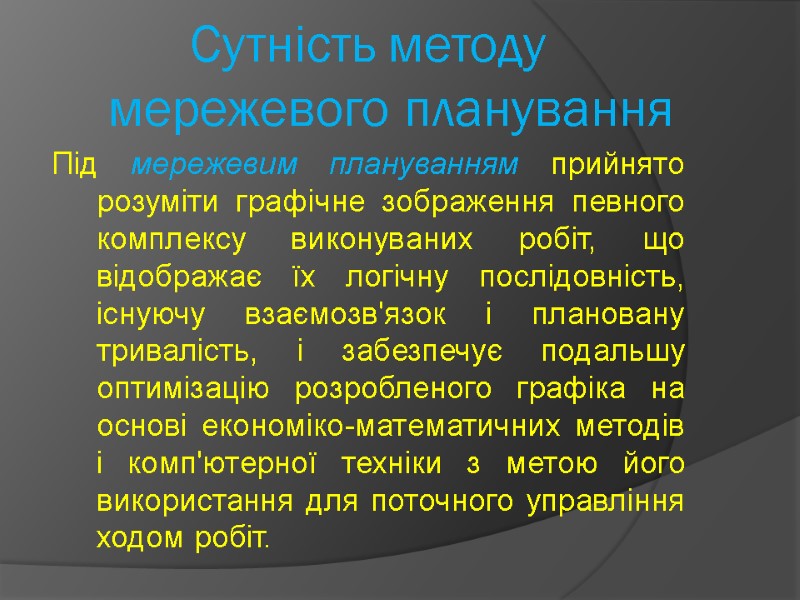 Сутність методу мережевого планування

Під мережевим плануванням прийнято розуміти графічне зображення певного комплексу виконуваних робіт, що відображає їх логічну послідовність, існуючу взаємозв'язок і плановану тривалість, і забезпечує подальшу оптимізацію розробленого графіка на основі економіко-математичних методів і комп'ютерної техніки з метою його використання для поточного управління ходом робіт.